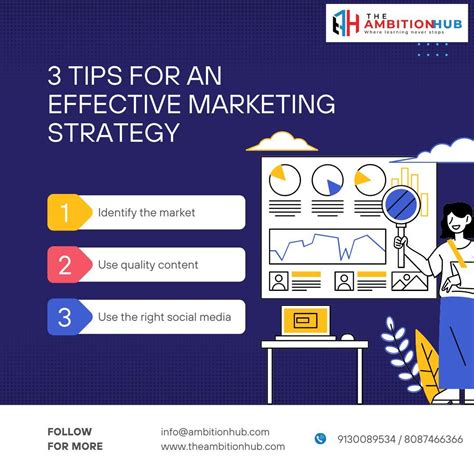 THE AMBITIONHUB
Where learning never stops

3 TIPS FOR AN EFFECTIVE MARKETING STRATEGY

1 Identify the market

2 Use quality content

3 Use the right social media

FOLLOW FOR MORE

info@ambitionhub.com
www.theambitionhub.com

9130089534 / 8087466366